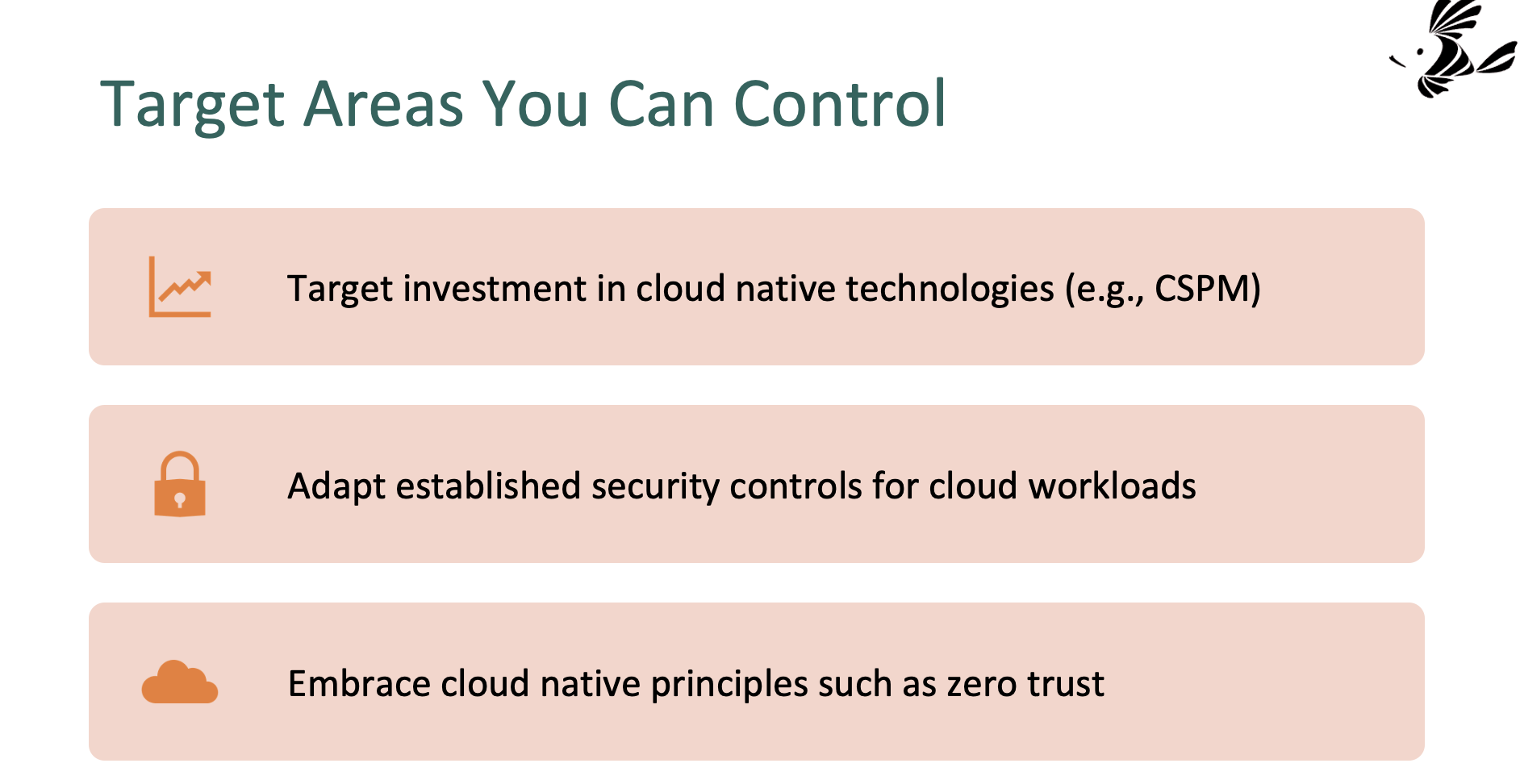 Target Areas You Can Control

Target investment in cloud native technologies (e.g., CSPM)

Adapt established security controls for cloud workloads

Embrace cloud native principles such as zero trust